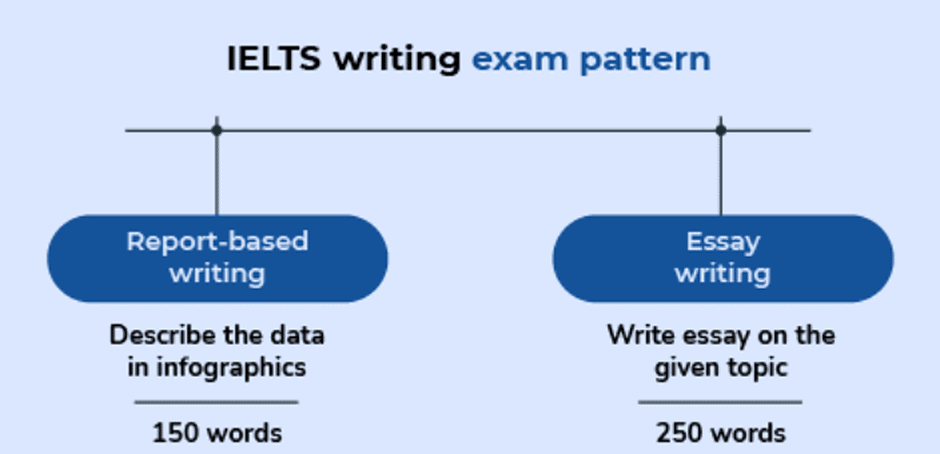 IELTS writing exam pattern

Report-based writing

Describe the data in infographics

150 words

Essay writing

Write essay on the given topic

250 words